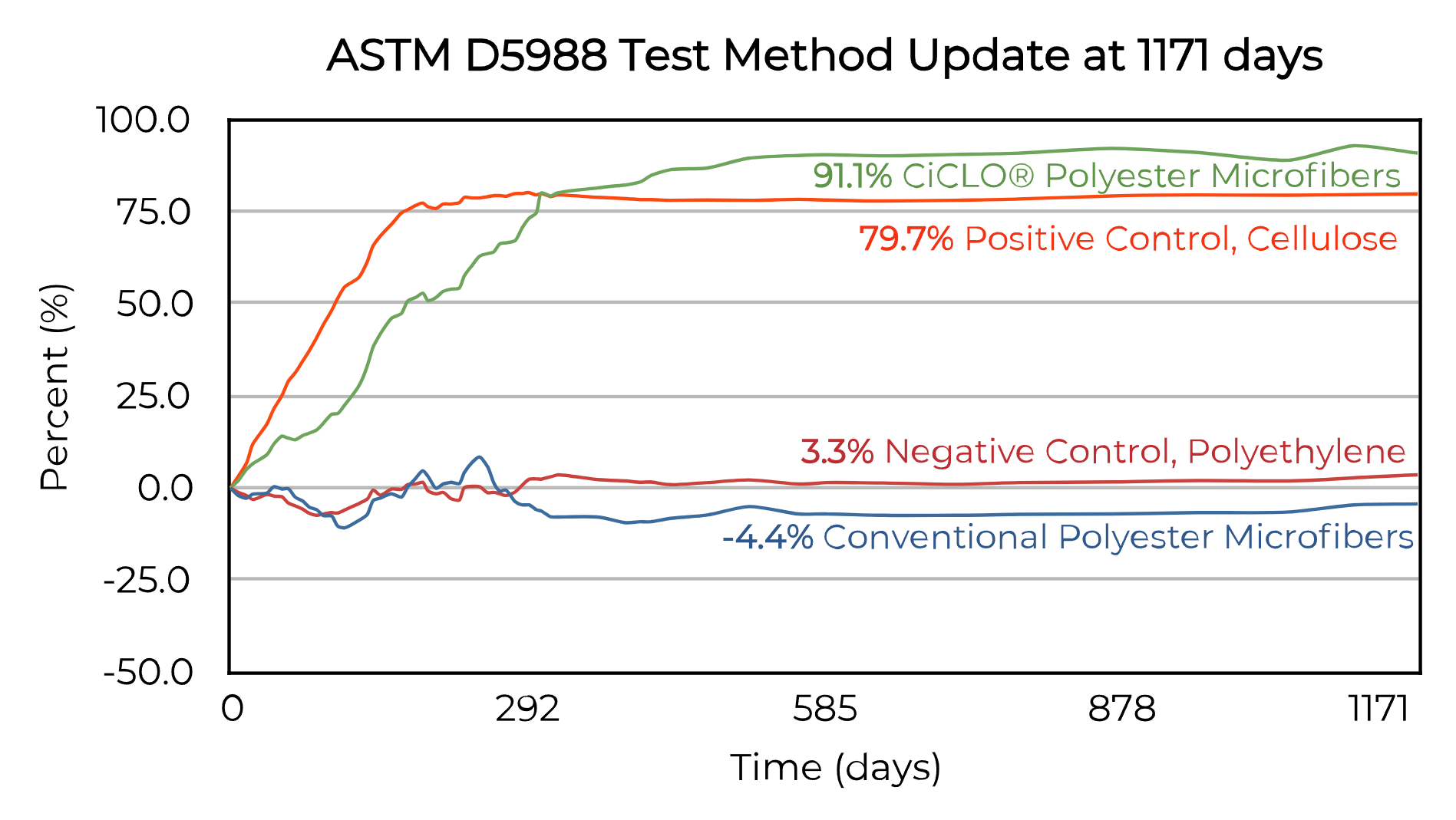 ASTM D5988 Test Method Update at 1171 days

Percent (%)

100.0
75.0
50.0
25.0
0.0
-25.0
-50.0

91.1% CiCLO® Polyester Microfibers
79.7% Positive Control, Cellulose
3.3% Negative Control, Polyethylene
-4.4% Conventional Polyester Microfibers

0
292
585
878
1171

Time (days)